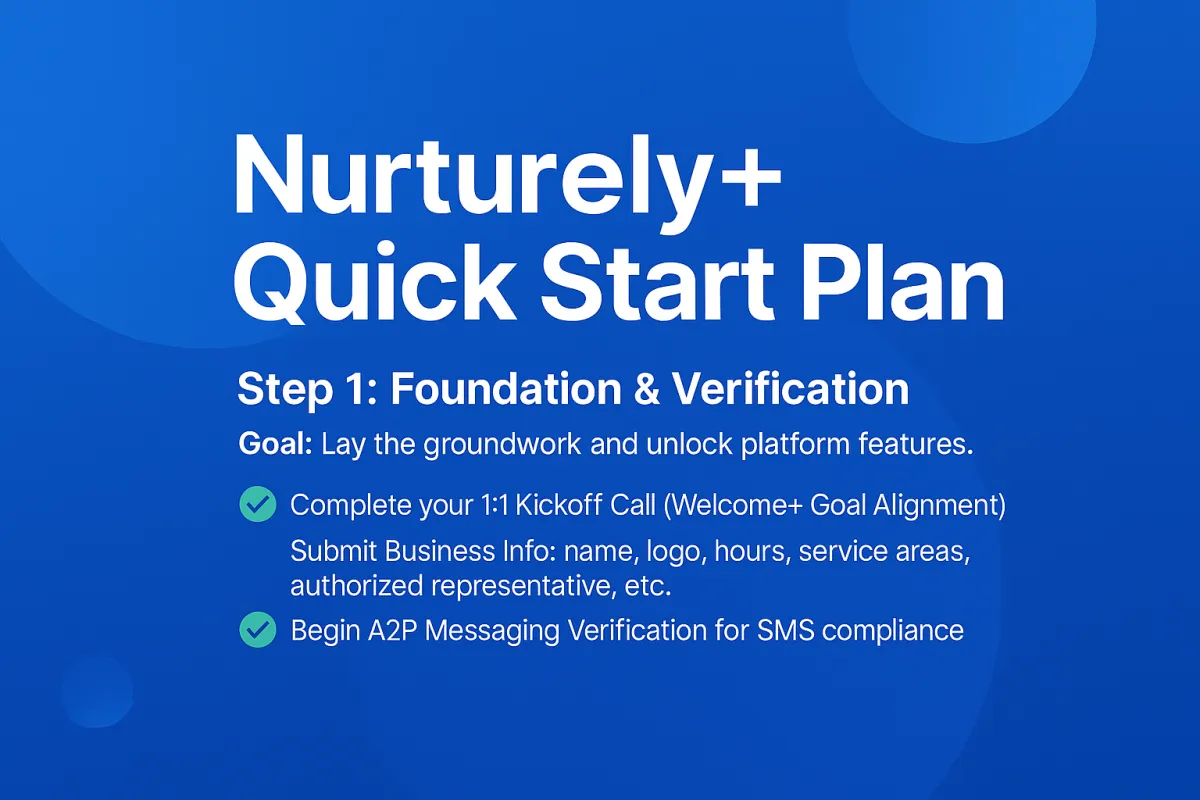 Nurturely+
Quick Start Plan

Step 1: Foundation & Verification

Goal: Lay the groundwork and unlock platform features.

Complete your 1:1 Kickoff Call (Welcome+ Goal Alignment)

Submit Business Info: name, logo, hours, service areas, authorized representative, etc.

Begin A2P Messaging Verification for SMS compliance